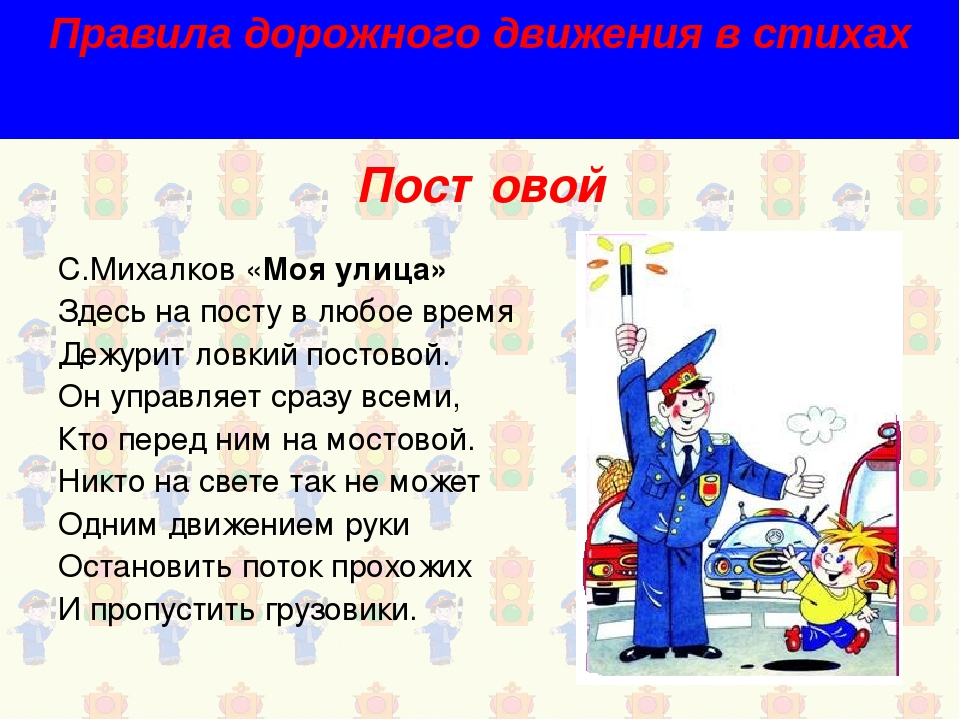 Правила дорожного движения в стихах

Пост овой

С.Михалков «Моя улица»
Здесь на посту в любое время
Дежурит ловкий постовой.
Он управляет сразу всеми,
Кто перед ним на мостовой.
Никто на свете так не может
Одним движением руки
Остановить поток прохожих
И пропустить грузовики.